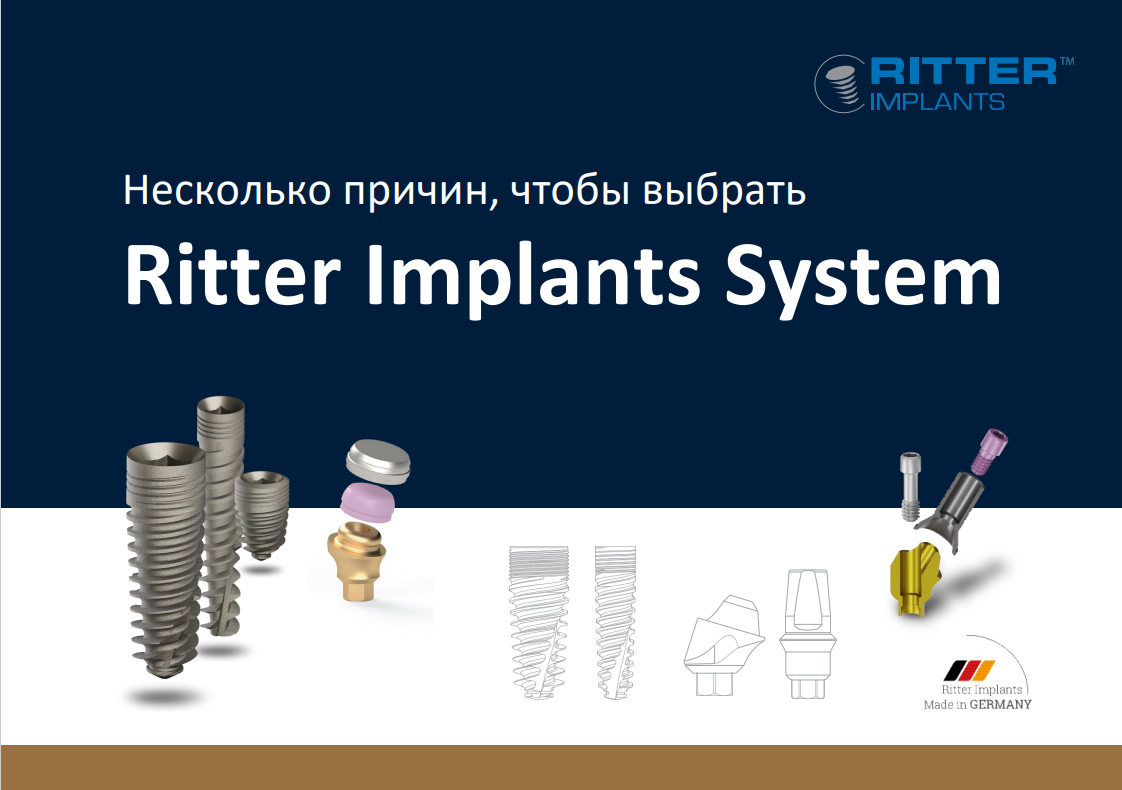 RITTER™
IMPLANTS

Несколько причин, чтобы выбрать

Ritter Implants System

Ritter Implants
Made in GERMANY